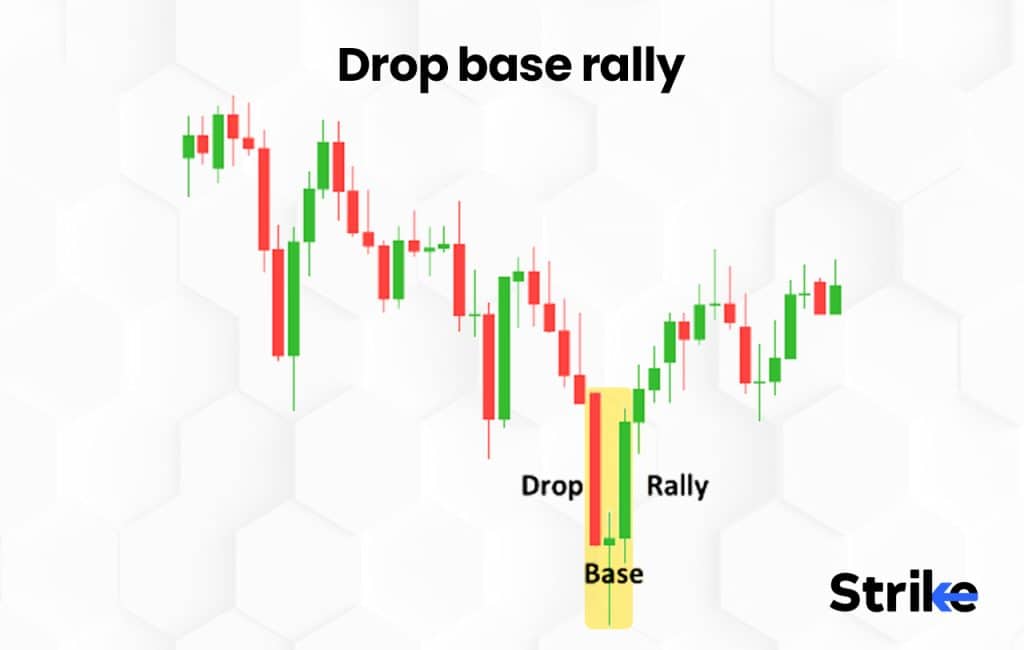 Drop base rally

Drop

Rally

Base

Strike